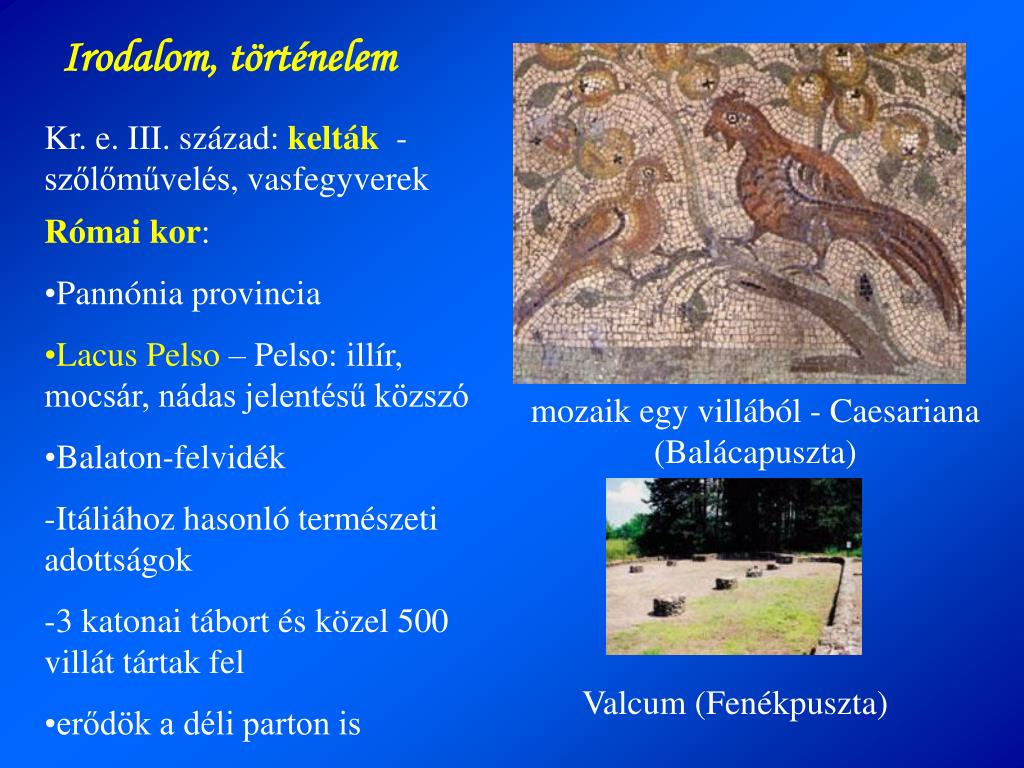 Irodalom, történelem

Kr. e. III. század: kelták - szőlőművelés, vasfegyverek

Római kor:

•Pannónia provincia

•Lacus Pelso – Pelso: illír, mocsár, nádas jelentésű közszó

•Balaton-felvidék

-Itáliához hasonló természeti adottságok

-3 katonai tábort és közel 500 villát tártak fel

•erődök a déli parton is

mozaik egy villából - Caesariana (Balácapuszta)

Valcum (Fenékpuszta)